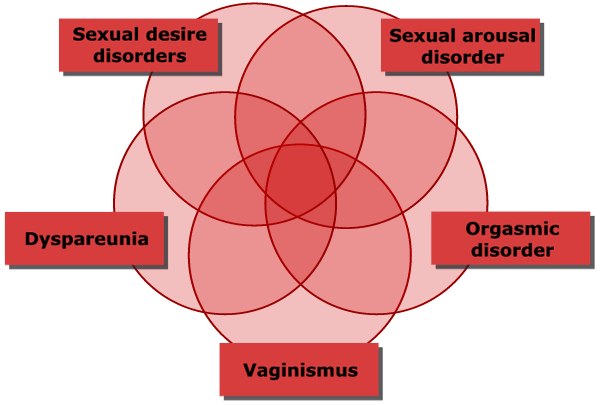 Sexual desire disorders

Sexual arousal disorder

Dyspareunia

Orgasmic disorder

Vaginismus